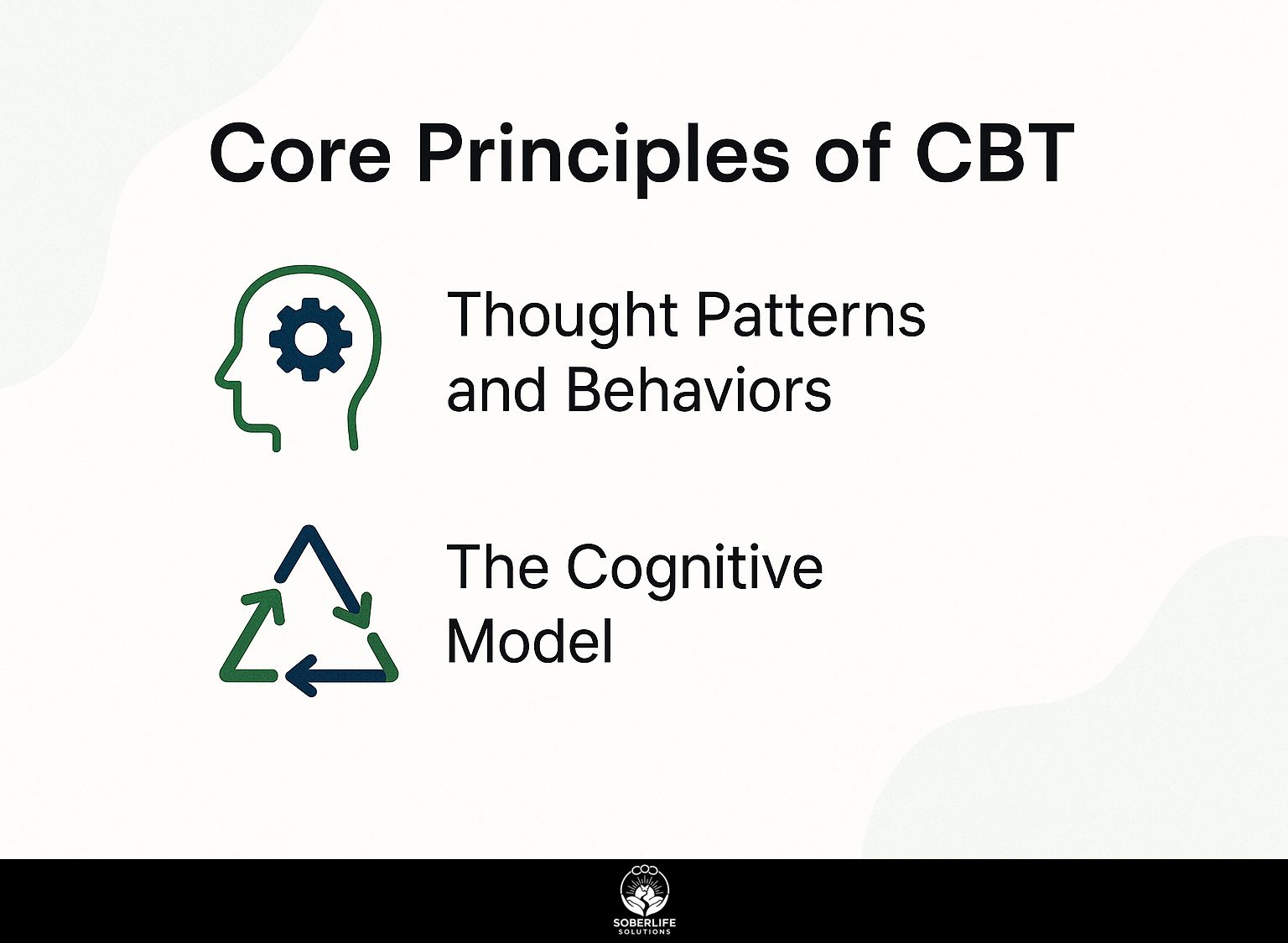 Core Principles of CBT

Thought Patterns and Behaviors

The Cognitive Model

SOBERLIFE
SOLUTIONS